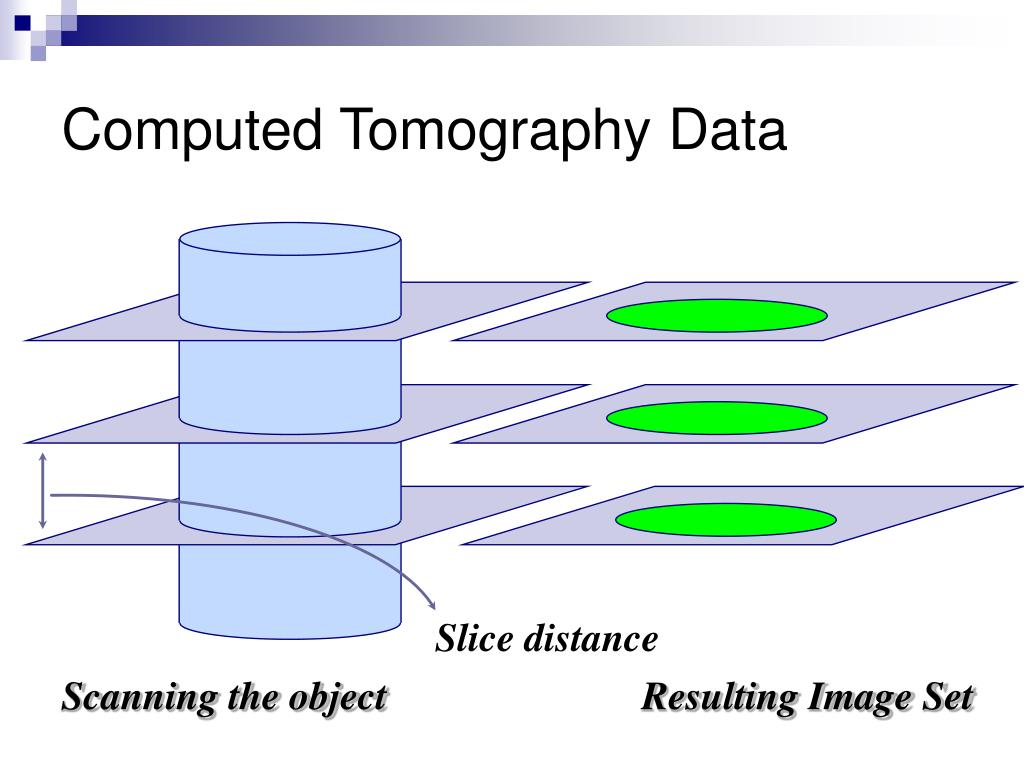 Computed Tomography Data

Slice distance

Scanning the object

Resulting Image Set